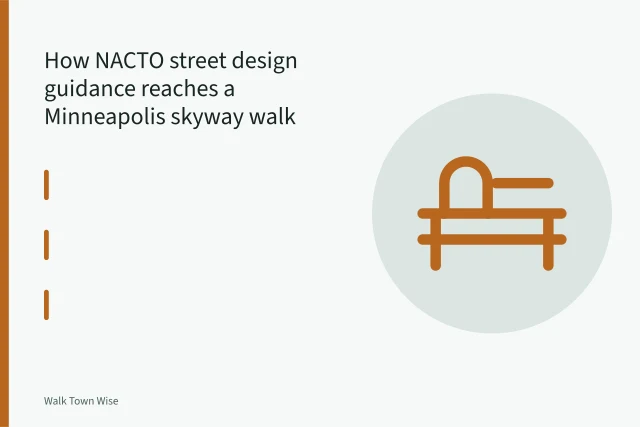 How NACTO street design guidance reaches a Minneapolis skyway walk

Walk Town Wise